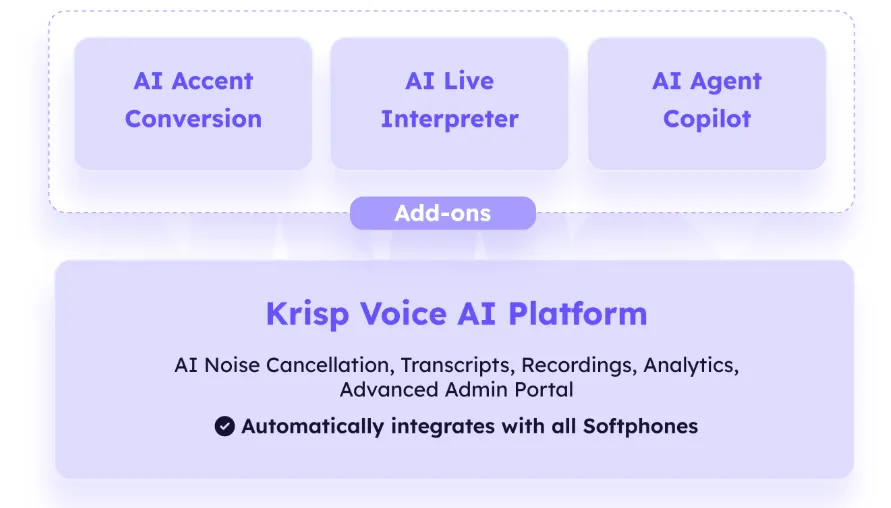 AI Accent Conversion

AI Live Interpreter

AI Agent Copilot

Add-ons

Krisp Voice AI Platform

AI Noise Cancellation, Transcripts, Recordings, Analytics, Advanced Admin Portal

Automatically integrates with all Softphones